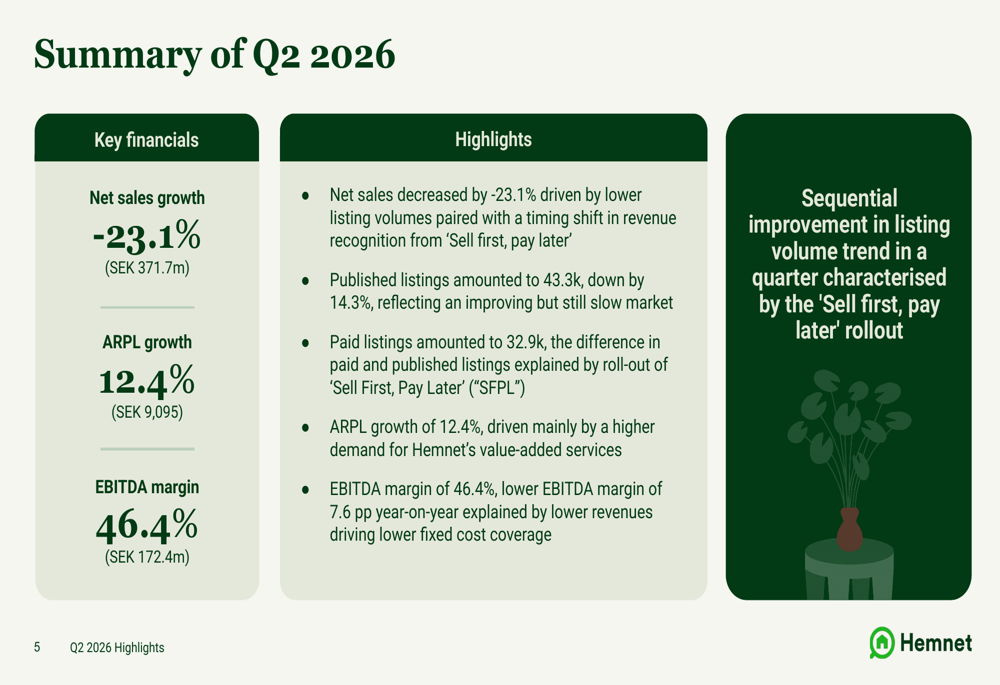 Summary of Q2 2026

Key financials

Net sales growth

-23.1%

(SEK 371.7m)

ARPL growth

12.4%

(SEK 9,095)

EBITDA margin

46.4%

(SEK 172.4m)

Highlights

• Net sales decreased by -23.1% driven by lower listing volumes paired with a timing shift in revenue recognition from 'Sell first, pay later'

• Published listings amounted to 43.3k, down by 14.3%, reflecting an improving but still slow market

• Paid listings amounted to 32.9k, the difference in paid and published listings explained by roll-out of 'Sell First, Pay Later' ("SFPL")

• ARPL growth of 12.4%, driven mainly by a higher demand for Hemnet's value-added services

• EBITDA margin of 46.4%, lower EBITDA margin of 7.6 pp year-on-year explained by lower revenues driving lower fixed cost coverage

Sequential improvement in listing volume trend in a quarter characterised by the 'Sell first, pay later' rollout

5 Q2 2026 Highlights

Hemnet